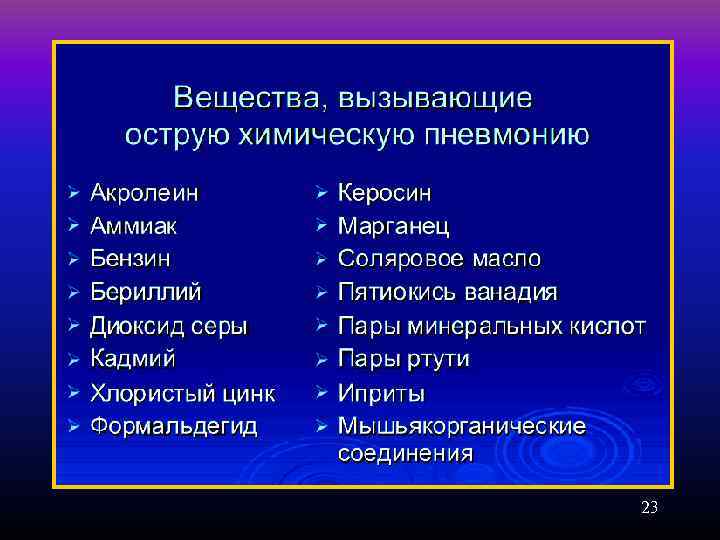 Вещества, вызывающие острую химическую пневмонию

➢ Акролеин
➢ Аммиак
➢ Бензин
➢ Бериллий
➢ Диоксид серы
➢ Кадмий
➢ Хлористый цинк
➢ Формальдегид

➢ Керосин
➢ Марганец
➢ Соляровое масло
➢ Пятиокись ванадия
➢ Пары минеральных кислот
➢ Пары ртути
➢ Иприты
➢ Мышьякорганические соединения

23